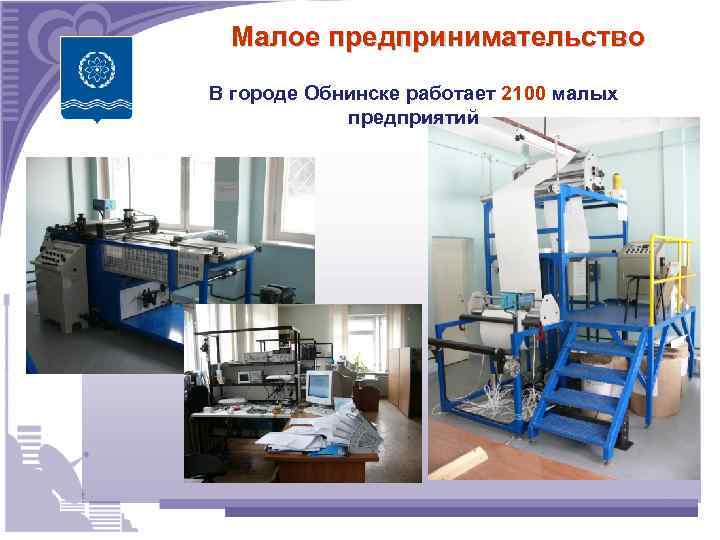 Малое предпринимательство

В городе Обнинске работает 2100 малых предприятий